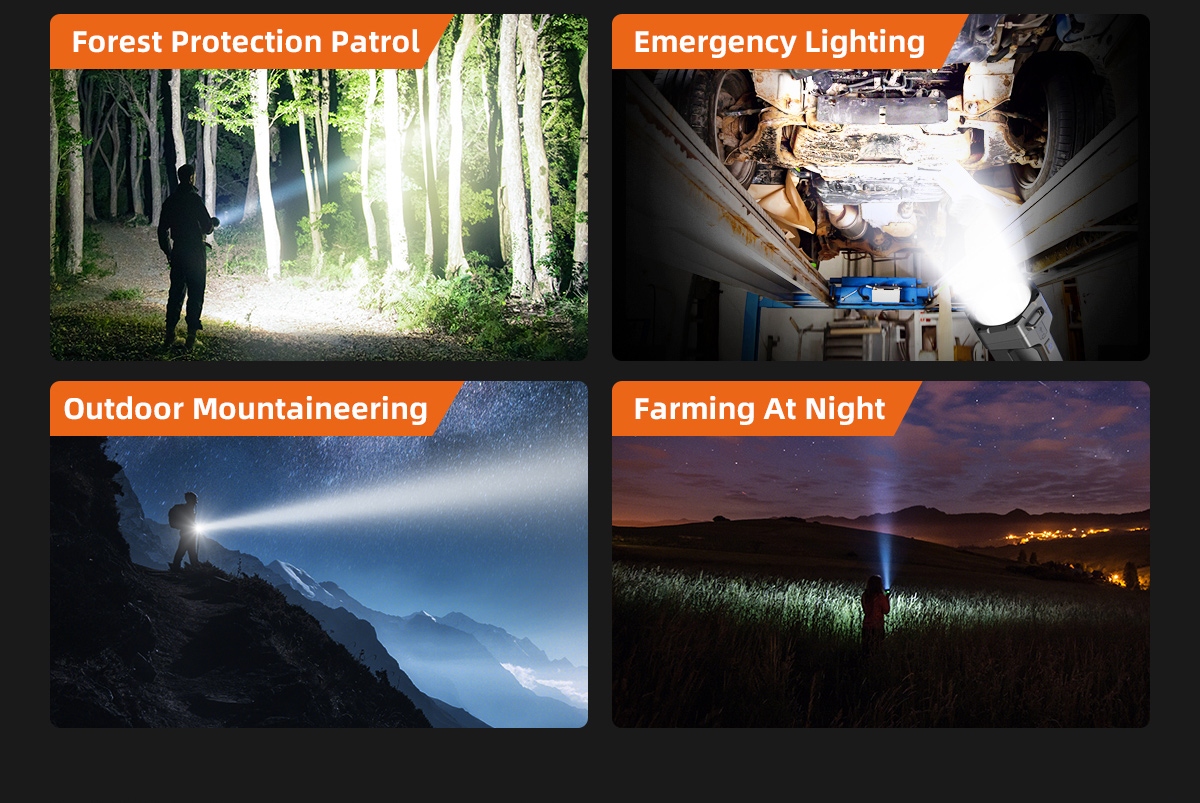 Forest Protection Patrol

Emergency Lighting

Outdoor Mountaineering

Farming At Night